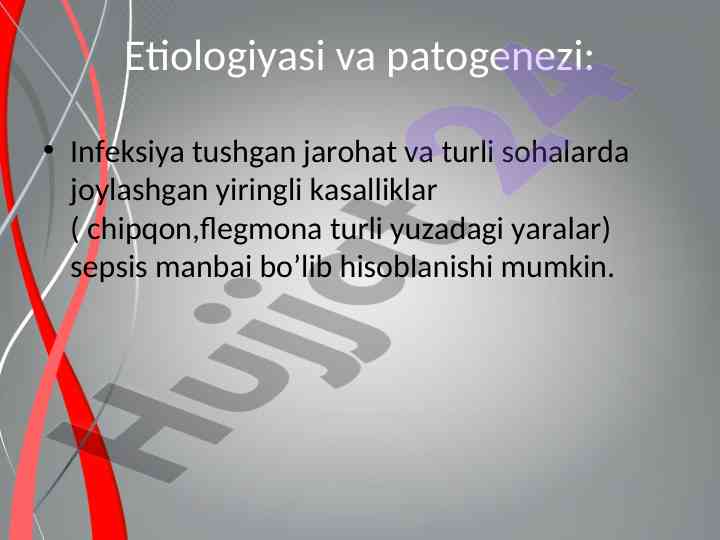 Etiologiyasi va patogenezi:

• Infeksiya tushgan jarohat va turli sohalarda joylashgan yiringli kasalliklar ( chipqon,flegmona turli yuzadagi yaralar) sepsis manbai bo’lib hisoblanishi mumkin.

Hujjat 24